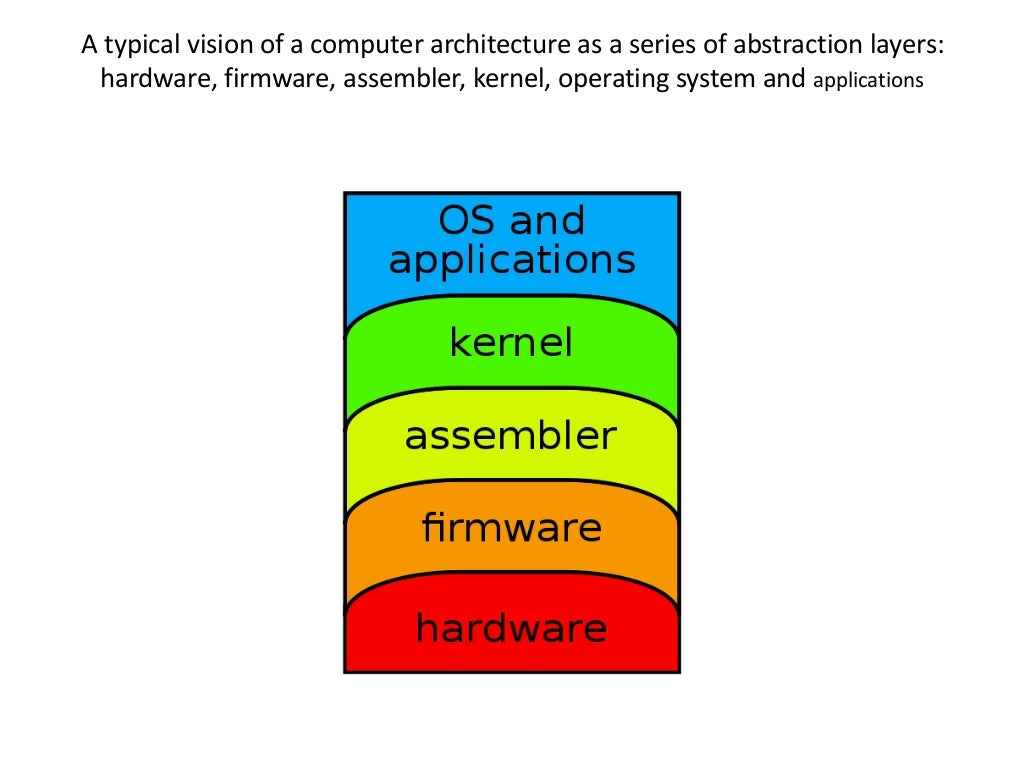 A typical vision of a computer architecture as a series of abstraction layers: hardware, firmware, assembler, kernel, operating system and applications

OS and applications
kernel
assembler
firmware
hardware